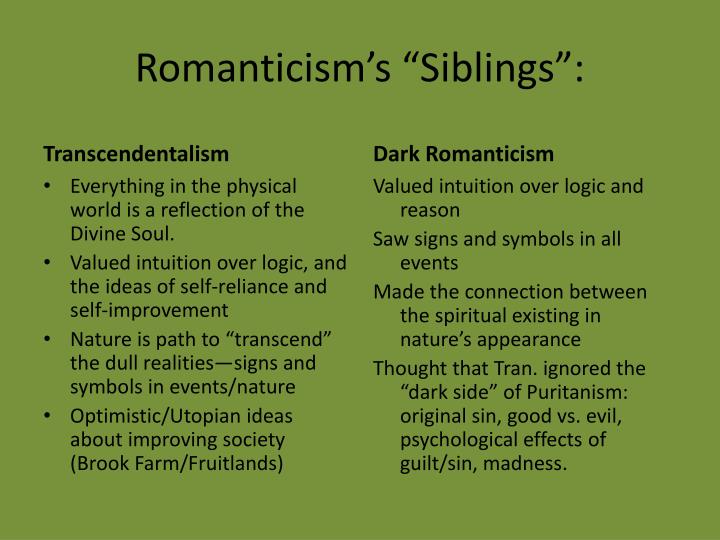 Romanticism's "Siblings":

Transcendentalism

• Everything in the physical world is a reflection of the Divine Soul.
• Valued intuition over logic, and the ideas of self-reliance and self-improvement
• Nature is path to "transcend" the dull realities—signs and symbols in events/nature
• Optimistic/Utopian ideas about improving society (Brook Farm/Fruitlands)

Dark Romanticism

Valued intuition over logic and reason

Saw signs and symbols in all events

Made the connection between the spiritual existing in nature's appearance

Thought that Tran. ignored the "dark side" of Puritanism: original sin, good vs. evil, psychological effects of guilt/sin, madness.